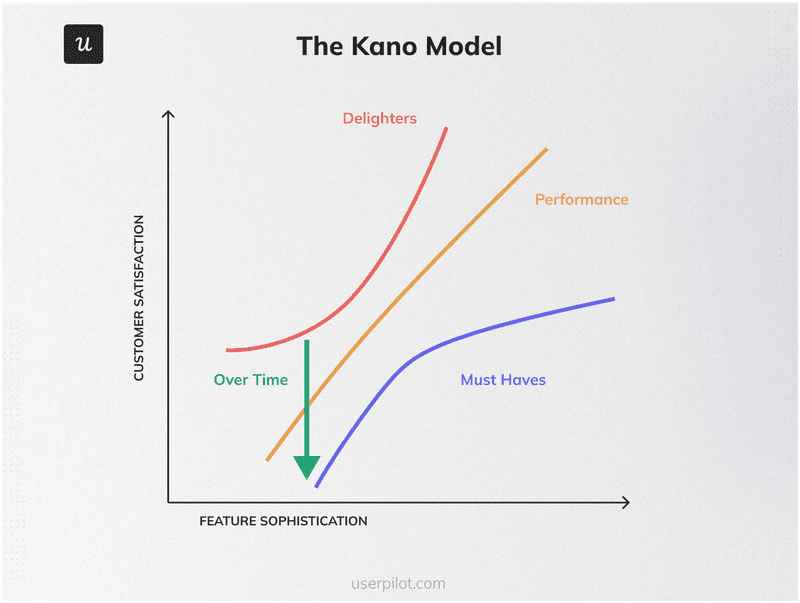 u

The Kano Model

Delighters

Performance

CUSTOMER SATISFACTION

Over Time

Must Haves

FEATURE SOPHISTICATION

userpilot.com